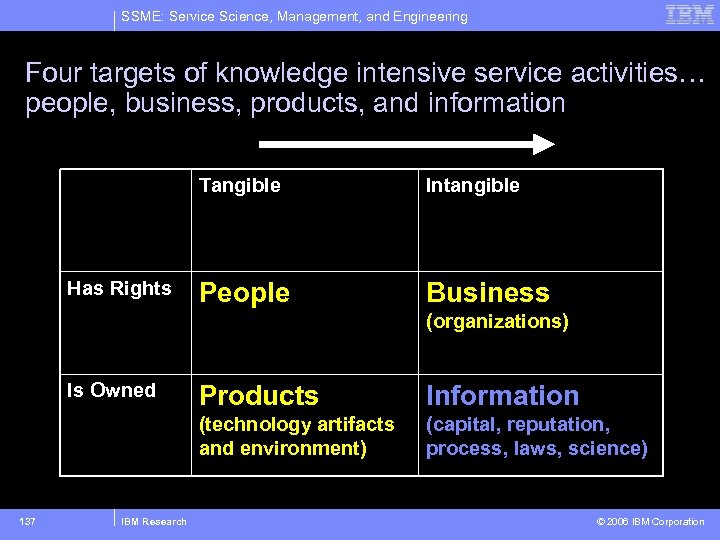 SSME: Service Science, Management, and Engineering

IBM

Four targets of knowledge intensive service activities… people, business, products, and information

| | Tangible | Intangible |
|---|---|---|
| Has Rights | People | Business (organizations) |
| Is Owned | Products (technology artifacts and environment) | Information (capital, reputation, process, laws, science) |

137

IBM Research

© 2006 IBM Corporation